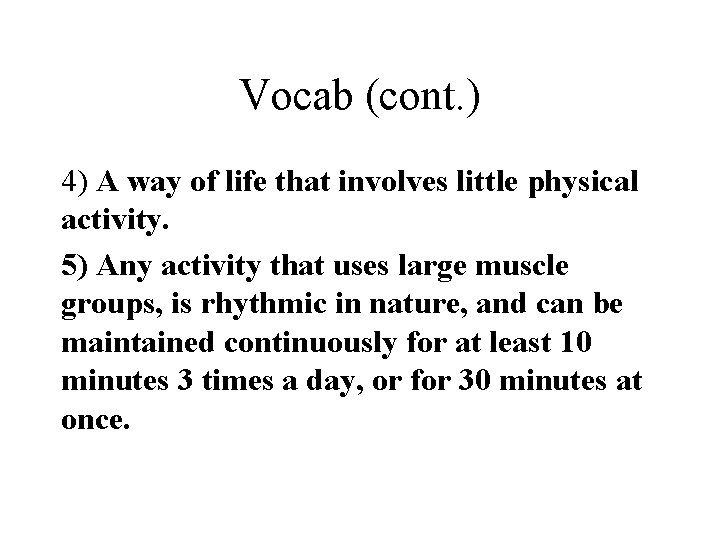 Vocab (cont.)

4) A way of life that involves little physical activity.

5) Any activity that uses large muscle groups, is rhythmic in nature, and can be maintained continuously for at least 10 minutes 3 times a day, or for 30 minutes at once.